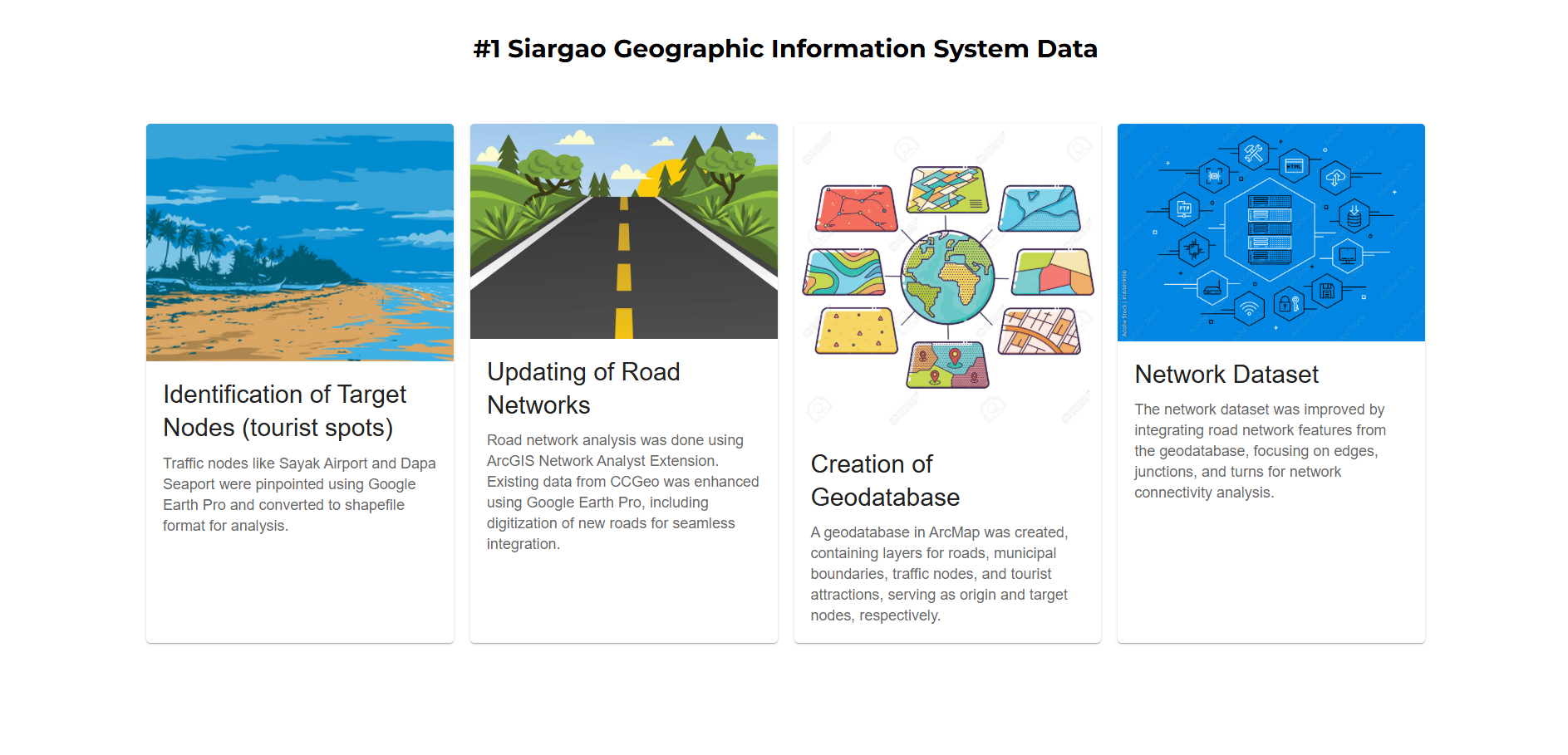 #1 Siargao Geographic Information System Data

Identification of Target Nodes (tourist spots)

Traffic nodes like Sayak Airport and Dapa Seaport were pinpointed using Google Earth Pro and converted to shapefile format for analysis.

Updating of Road Networks

Road network analysis was done using ArcGIS Network Analyst Extension. Existing data from CCGeo was enhanced using Google Earth Pro, including digitization of new roads for seamless integration.

Creation of Geodatabase

A geodatabase in ArcMap was created, containing layers for roads, municipal boundaries, traffic nodes, and tourist attractions, serving as origin and target nodes, respectively.

Network Dataset

The network dataset was improved by integrating road network features from the geodatabase, focusing on edges, junctions, and turns for network connectivity analysis.